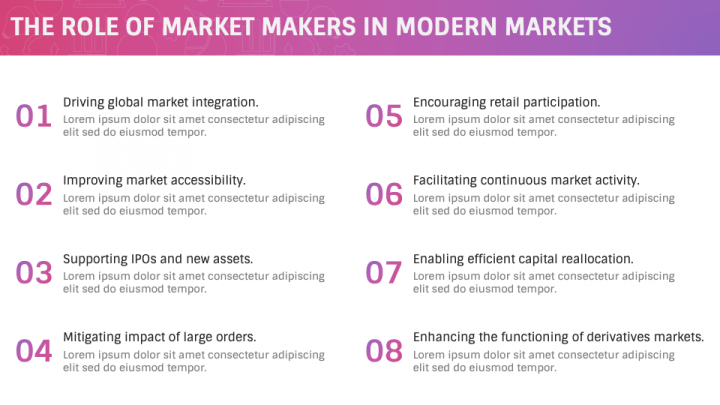 THE ROLE OF MARKET MAKERS IN MODERN MARKETS

01
Driving global market integration.
Lorem ipsum dolor sit amet consectetur adipiscing elit sed do eiusmod tempor.

02
Improving market accessibility.
Lorem ipsum dolor sit amet consectetur adipiscing elit sed do eiusmod tempor.

03
Supporting IPOs and new assets.
Lorem ipsum dolor sit amet consectetur adipiscing elit sed do eiusmod tempor.

04
Mitigating impact of large orders.
Lorem ipsum dolor sit amet consectetur adipiscing elit sed do eiusmod tempor.

05
Encouraging retail participation.
Lorem ipsum dolor sit amet consectetur adipiscing elit sed do eiusmod tempor.

06
Facilitating continuous market activity.
Lorem ipsum dolor sit amet consectetur adipiscing elit sed do eiusmod tempor.

07
Enabling efficient capital reallocation.
Lorem ipsum dolor sit amet consectetur adipiscing elit sed do eiusmod tempor.

08
Enhancing the functioning of derivatives markets.
Lorem ipsum dolor sit amet consectetur adipiscing elit sed do eiusmod tempor.